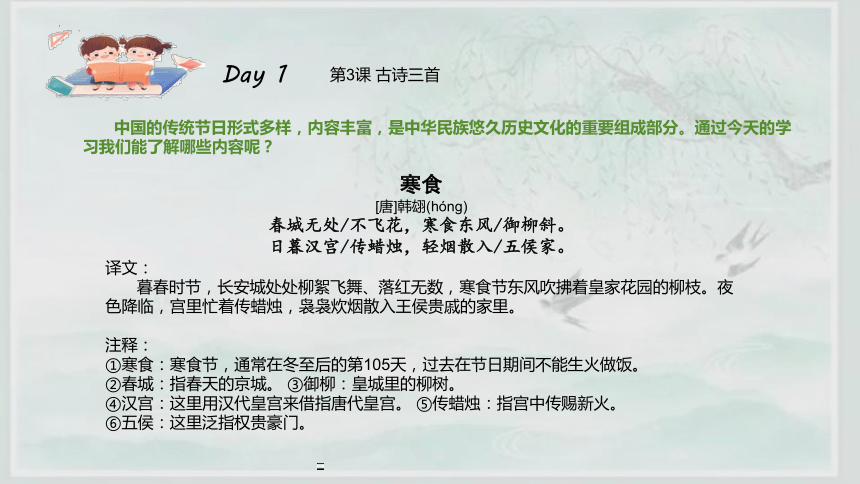 Day 1　第3课 古诗三首

中国的传统节日形式多样，内容丰富，是中华民族悠久历史文化的重要组成部分。通过今天的学习我们能了解哪些内容呢？

寒食
[唐]韩翃(hóng)
春城无处/不飞花，寒食东风/御柳斜。
日暮汉宫/传蜡烛，轻烟散入/五侯家。

译文：
暮春时节，长安城处处柳絮飞舞、落红无数，寒食节东风吹拂着皇家花园的柳枝。夜色降临，宫里忙着传蜡烛，袅袅炊烟散入王侯贵戚的家里。

注释：
①寒食：寒食节，通常在冬至后的第105天，过去在节日期间不能生火做饭。
②春城：指春天的京城。 ③御柳：皇城里的柳树。
④汉宫：这里用汉代皇宫来借指唐代皇宫。 ⑤传蜡烛：指宫中传赐新火。
⑥五侯：这里泛指权贵豪门。

二